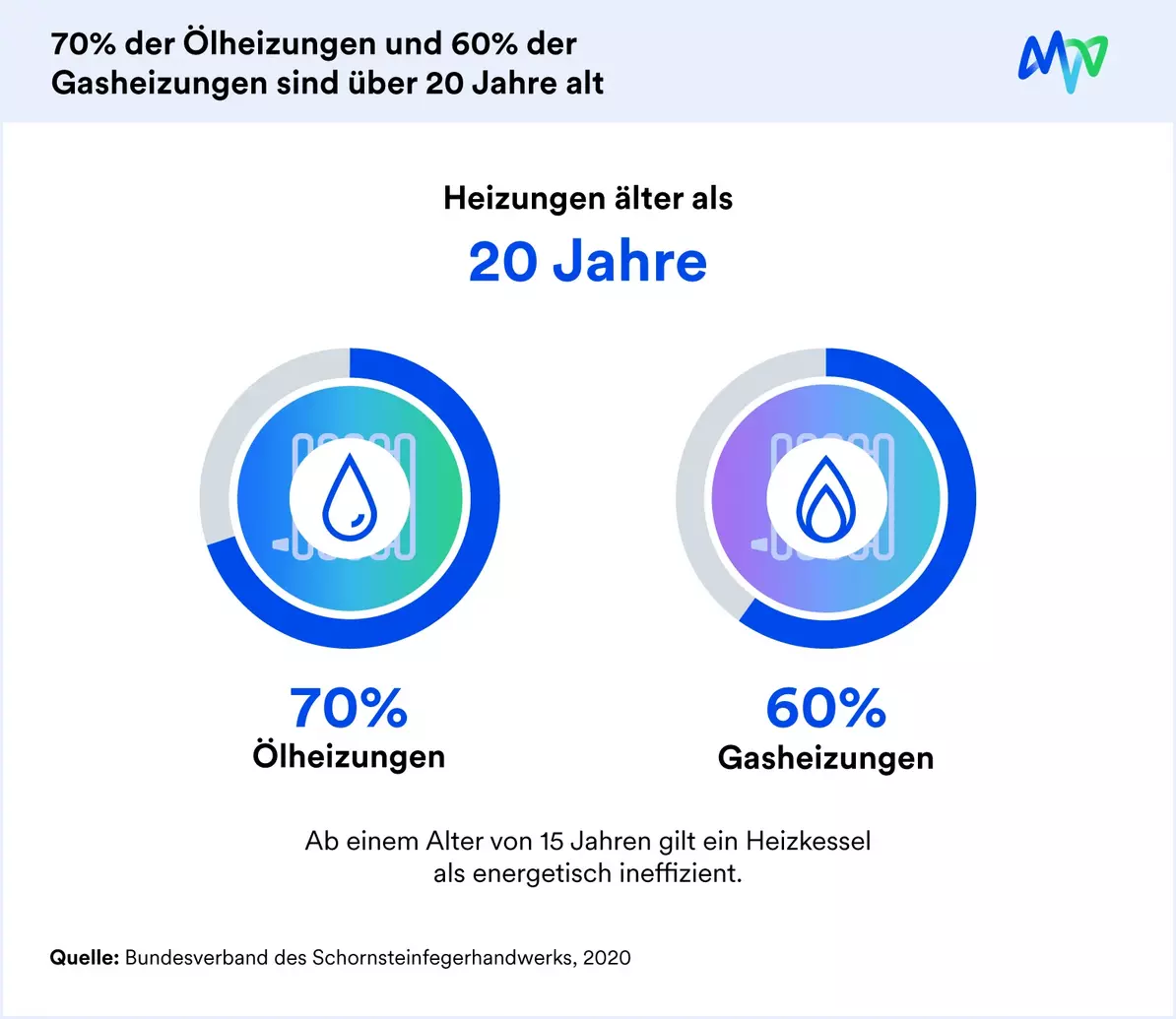 70% der Ölheizungen und 60% der Gasheizungen sind über 20 Jahre alt

Heizungen älter als

20 Jahre

70%
Ölheizungen

60%
Gasheizungen

Ab einem Alter von 15 Jahren gilt ein Heizkessel als energetisch ineffizient.

Quelle: Bundesverband des Schornsteinfegerhandwerks, 2020